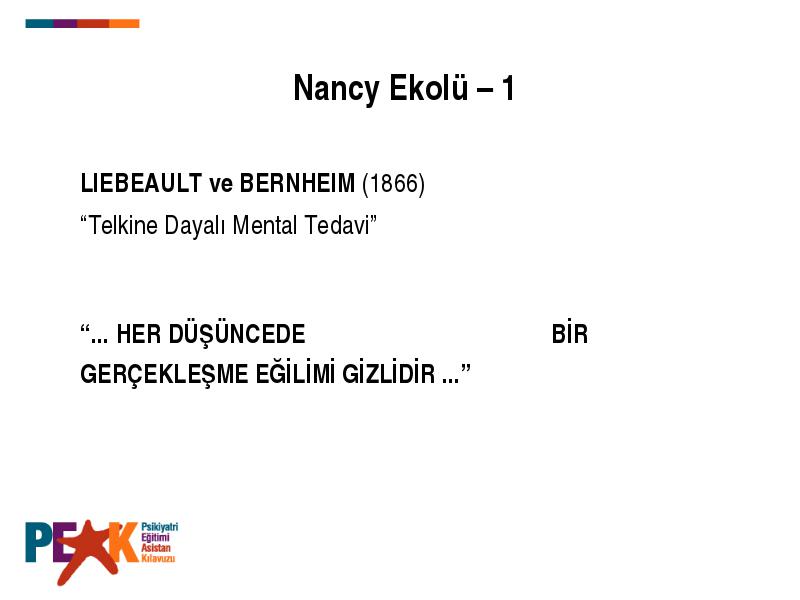 Nancy Ekolü – 1

LIEBEAULT ve BERNHEIM (1866)
“Telkine Dayalı Mental Tedavi”

“... HER DÜŞÜNCEDE BİR GERÇEKLEŞME EĞİLİMİ GİZLİDİR ...”

PEAK Psikiyatri Eğitimi Asistan Kılavuzu